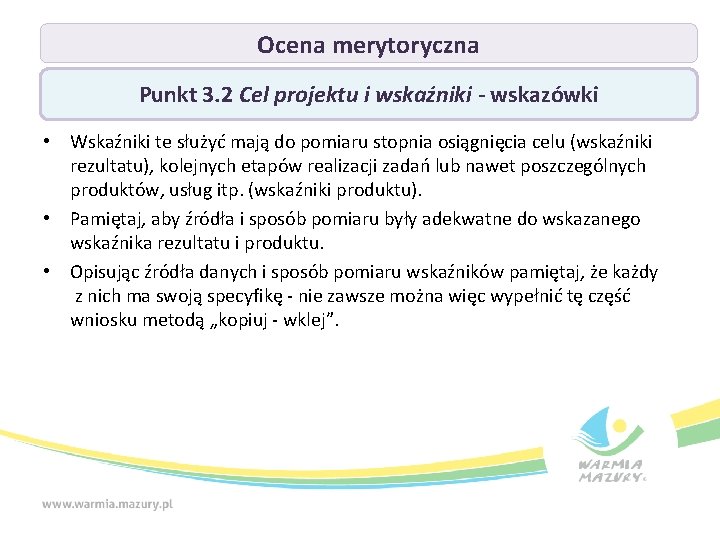 Ocena merytoryczna

Punkt 3.2 Cel projektu i wskaźniki - wskazówki

• Wskaźniki te służyć mają do pomiaru stopnia osiągnięcia celu (wskaźniki rezultatu), kolejnych etapów realizacji zadań lub nawet poszczególnych produktów, usług itp. (wskaźniki produktu).
• Pamiętaj, aby źródła i sposób pomiaru były adekwatne do wskazanego wskaźnika rezultatu i produktu.
• Opisując źródła danych i sposób pomiaru wskaźników pamiętaj, że każdy z nich ma swoją specyfikę - nie zawsze można więc wypełnić tę część wniosku metodą „kopiuj - wklej”.

WARMIA MAZURY

www.warmia.mazury.pl